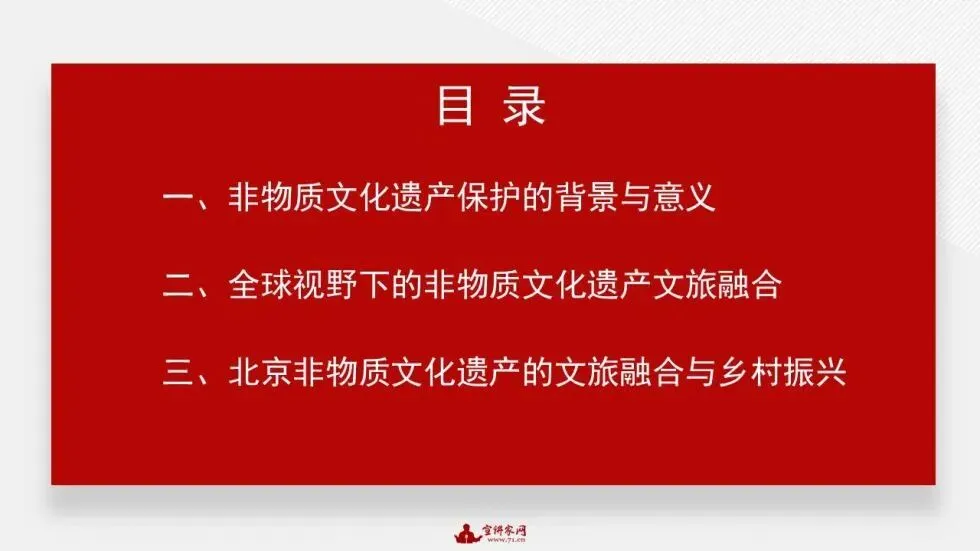 目 录

一、非物质文化遗产保护的背景与意义

二、全球视野下的非物质文化遗产文旅融合

三、北京非物质文化遗产的文旅融合与乡村振兴

宣讲家网
www.71.cn